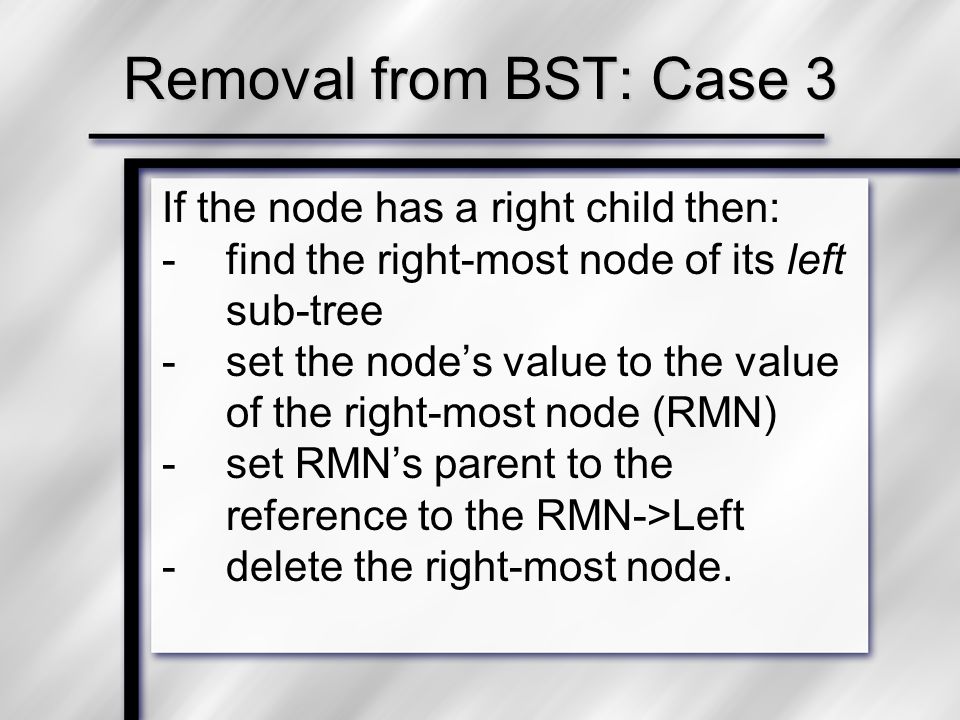 Removal from BST: Case 3

If the node has a right child then:
- find the right-most node of its left sub-tree
- set the node’s value to the value of the right-most node (RMN)
- set RMN’s parent to the reference to the RMN->Left
- delete the right-most node.